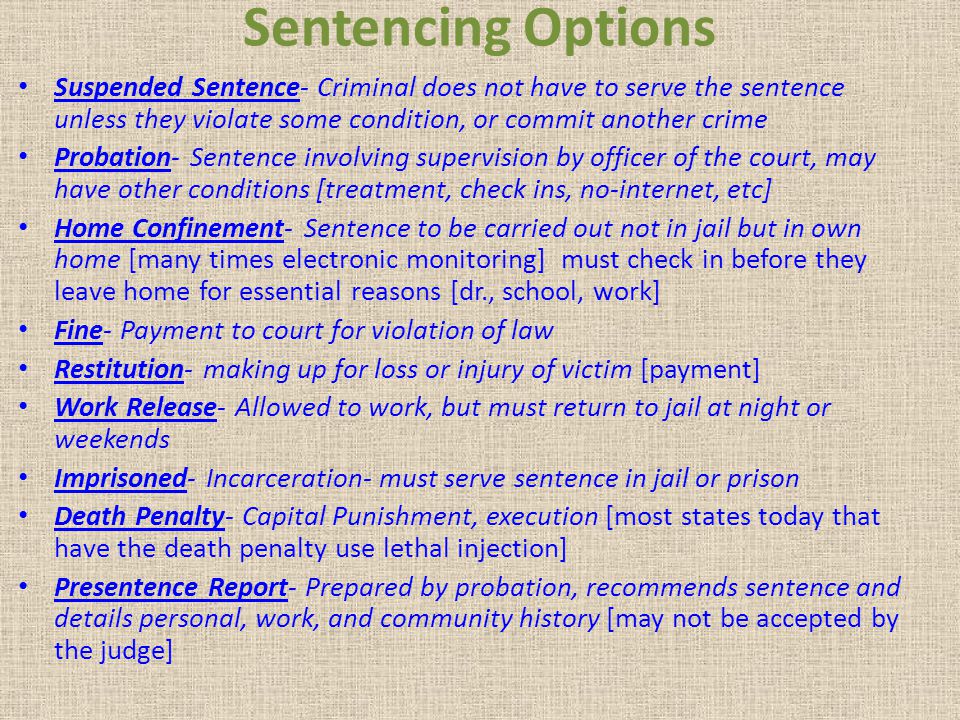 Sentencing Options

• Suspended Sentence- Criminal does not have to serve the sentence unless they violate some condition, or commit another crime
• Probation- Sentence involving supervision by officer of the court, may have other conditions [treatment, check ins, no-internet, etc]
• Home Confinement- Sentence to be carried out not in jail but in own home [many times electronic monitoring] must check in before they leave home for essential reasons [dr., school, work]
• Fine- Payment to court for violation of law
• Restitution- making up for loss or injury of victim [payment]
• Work Release- Allowed to work, but must return to jail at night or weekends
• Imprisoned- Incarceration- must serve sentence in jail or prison
• Death Penalty- Capital Punishment, execution [most states today that have the death penalty use lethal injection]
• Presentence Report- Prepared by probation, recommends sentence and details personal, work, and community history [may not be accepted by the judge]